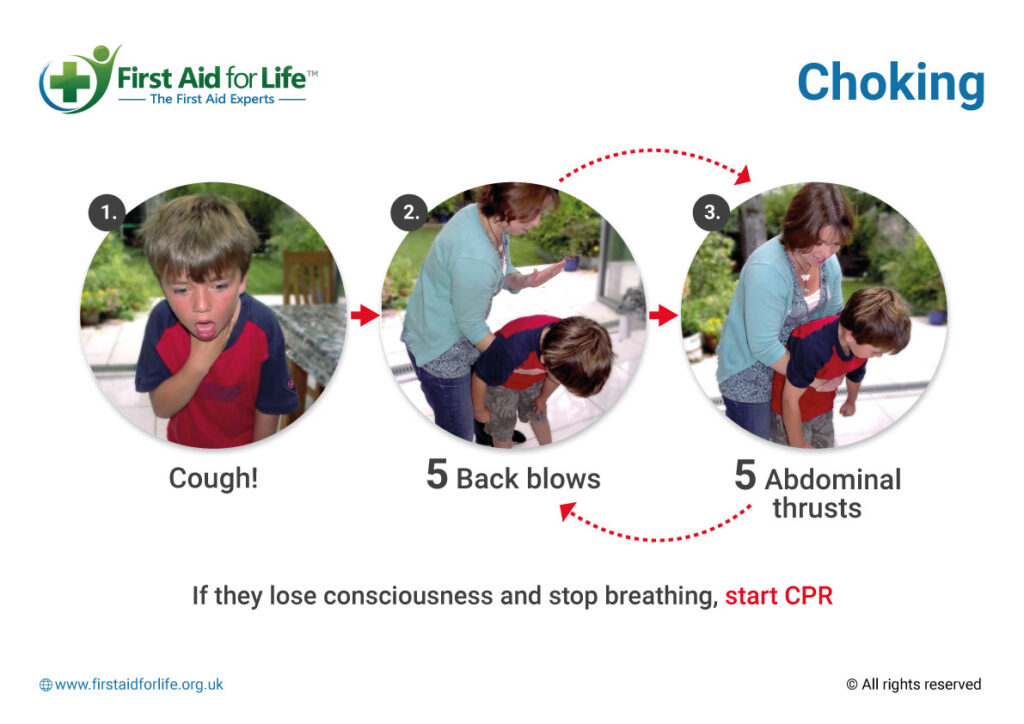 First Aid for Life™
The First Aid Experts

Choking

1.

Cough!

2.

5 Back blows

3.

5 Abdominal thrusts

If they lose consciousness and stop breathing, start CPR

www.firstaidforlife.org.uk

© All rights reserved